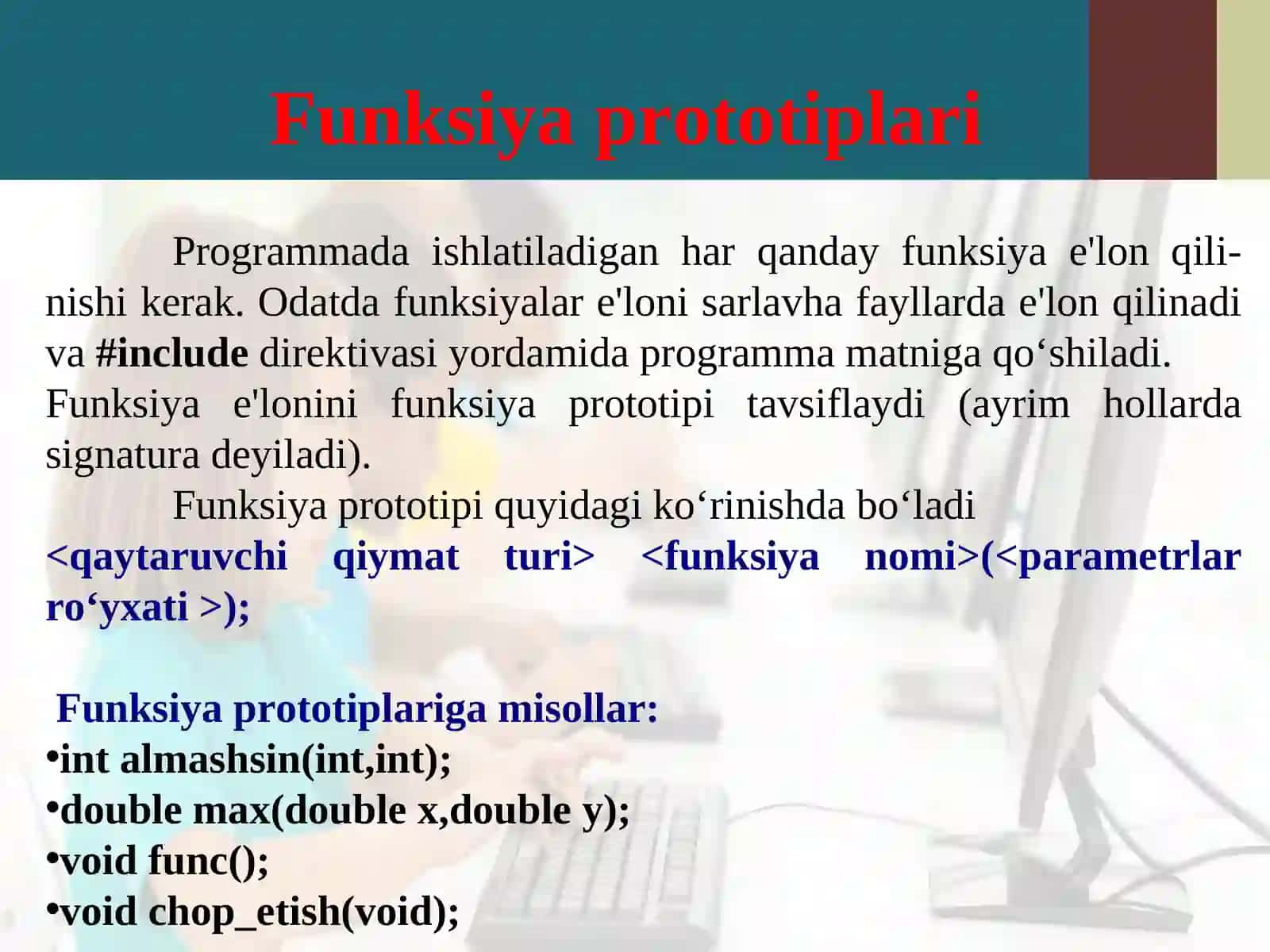 Funksiya prototiplari

Programmada ishlatiladigan har qanday funksiya e'lon qilinishi kerak. Odatda funksiyalar e'loni sarlavha fayllarda e'lon qilinadi va #include direktivasi yordamida programma matniga qo‘shiladi. Funksiya e'lonini funksiya prototipi tavsiflaydi (ayrim hollarda signatura deyiladi).

Funksiya prototipi quyidagi ko‘rinishda bo‘ladi
<qaytaruvchi qiymat turi> <funksiya nomi>(<parametrlar ro‘yxati >);

Funksiya prototiplariga misollar:
•int almashsin(int,int);
•double max(double x,double y);
•void func();
•void chop_etish(void);